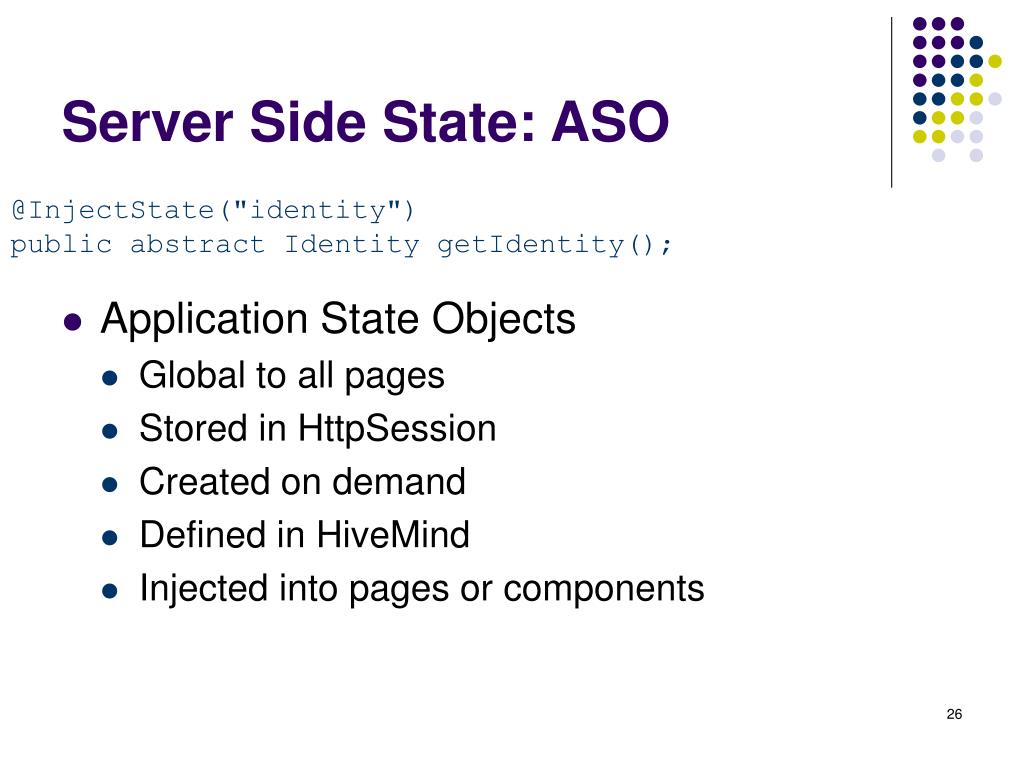 Server Side State: ASO

@InjectState("identity")
public abstract Identity getIdentity();

- Application State Objects
  - Global to all pages
  - Stored in HttpSession
  - Created on demand
  - Defined in HiveMind
  - Injected into pages or components

26